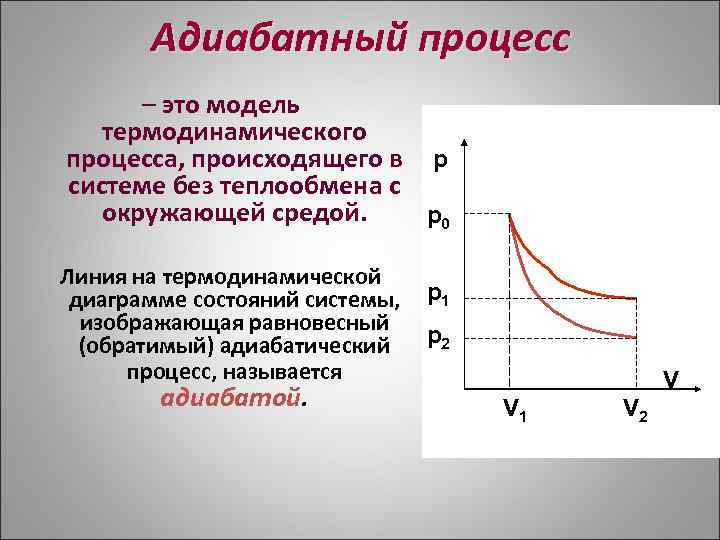 Адиабатный процесс

– это модель термодинамического процесса, происходящего в системе без теплообмена с окружающей средой.

Линия на термодинамической диаграмме состояний системы, изображающая равновесный (обратимый) адиабатический процесс, называется адиабатой.

p
$p_0$
$p_1$
$p_2$
V
$V_1$
$V_2$